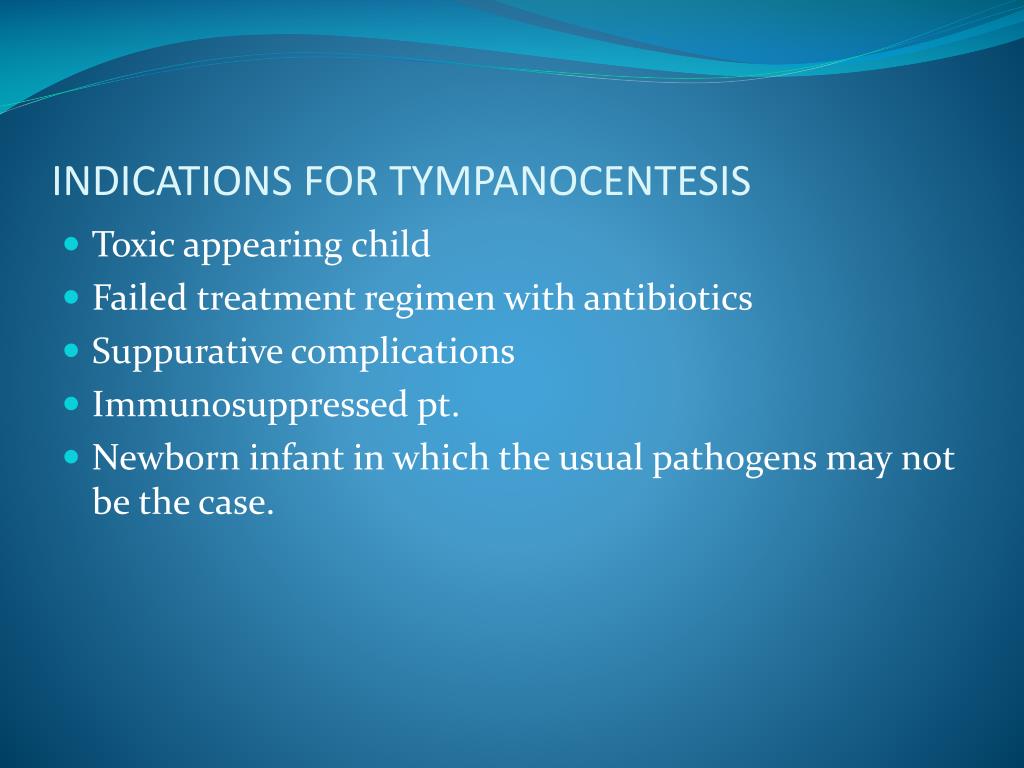 INDICATIONS FOR TYMPANOCENTESIS

- Toxic appearing child
- Failed treatment regimen with antibiotics
- Suppurative complications
- Immunosuppressed pt.
- Newborn infant in which the usual pathogens may not be the case.